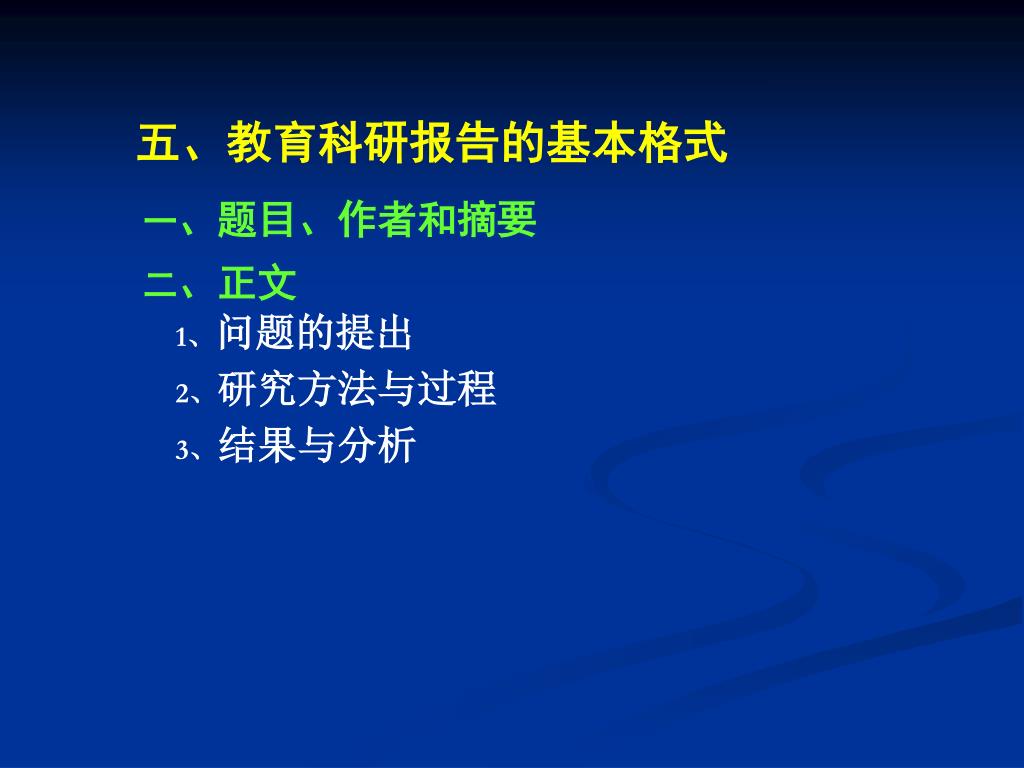 五、教育科研报告的基本格式

一、题目、作者和摘要

二、正文

1、问题的提出

2、研究方法与过程

3、结果与分析